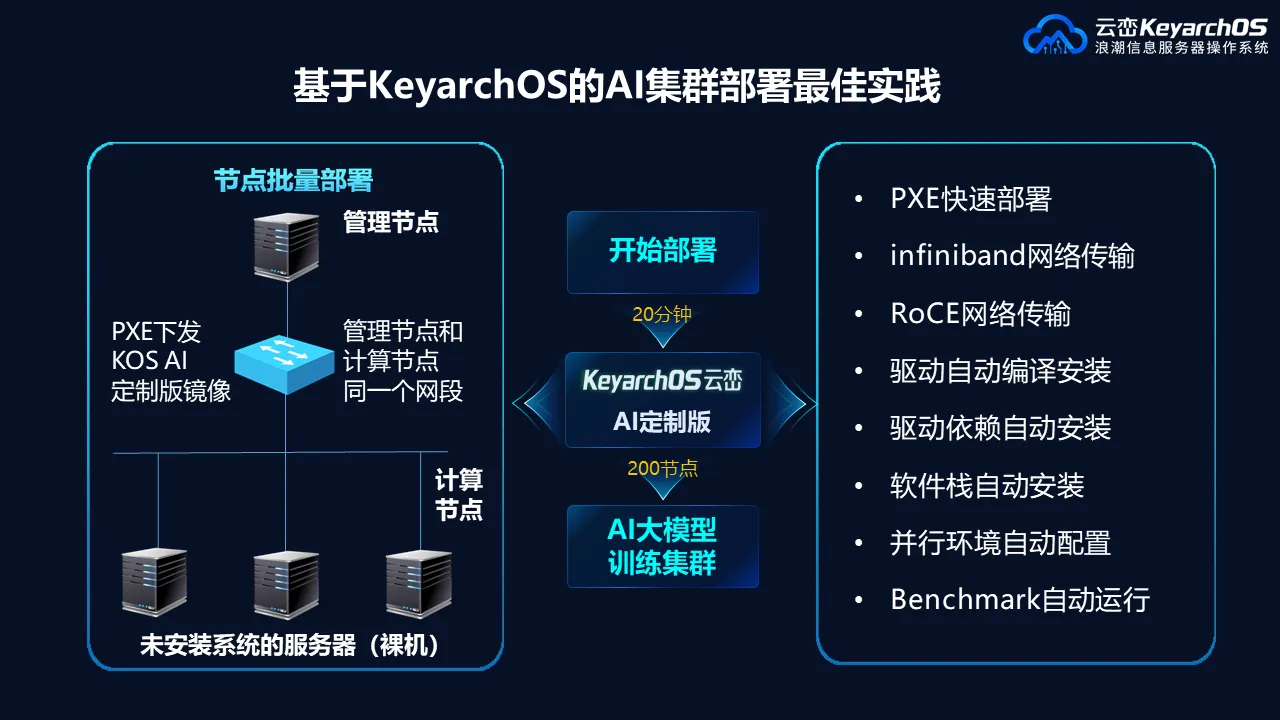 云峦KeyarchOS
浪潮信息服务器操作系统

基于KeyarchOS的AI集群部署最佳实践

节点批量部署

管理节点

PXE下发
KOS AI
定制版镜像

管理节点和
计算节点
同一个网段

计算
节点

未安装系统的服务器（裸机）

开始部署

20分钟

KeyarchOS云峦
AI定制版

200节点

AI大模型
训练集群

• PXE快速部署
• infiniband网络传输
• RoCE网络传输
• 驱动自动编译安装
• 驱动依赖自动安装
• 软件栈自动安装
• 并行环境自动配置
• Benchmark自动运行